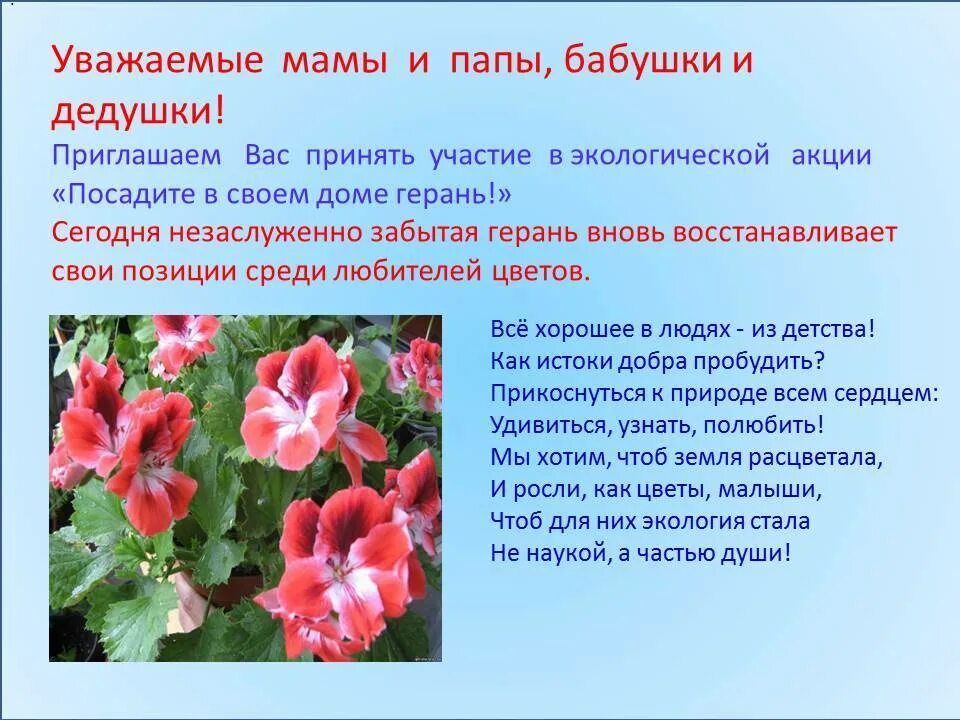 Уважаемые мамы и папы, бабушки и дедушки!

Приглашаем Вас принять участие в экологической акции «Посадите в своем доме герань!»

Сегодня незаслуженно забытая герань вновь восстанавливает свои позиции среди любителей цветов.

Всё хорошее в людях - из детства!
Как истоки добра пробудить?
Прикоснуться к природе всем сердцем:
Удивиться, узнать, полюбить!
Мы хотим, чтоб земля расцветала,
И росли, как цветы, малыши,
Чтоб для них экология стала
Не наукой, а частью души!